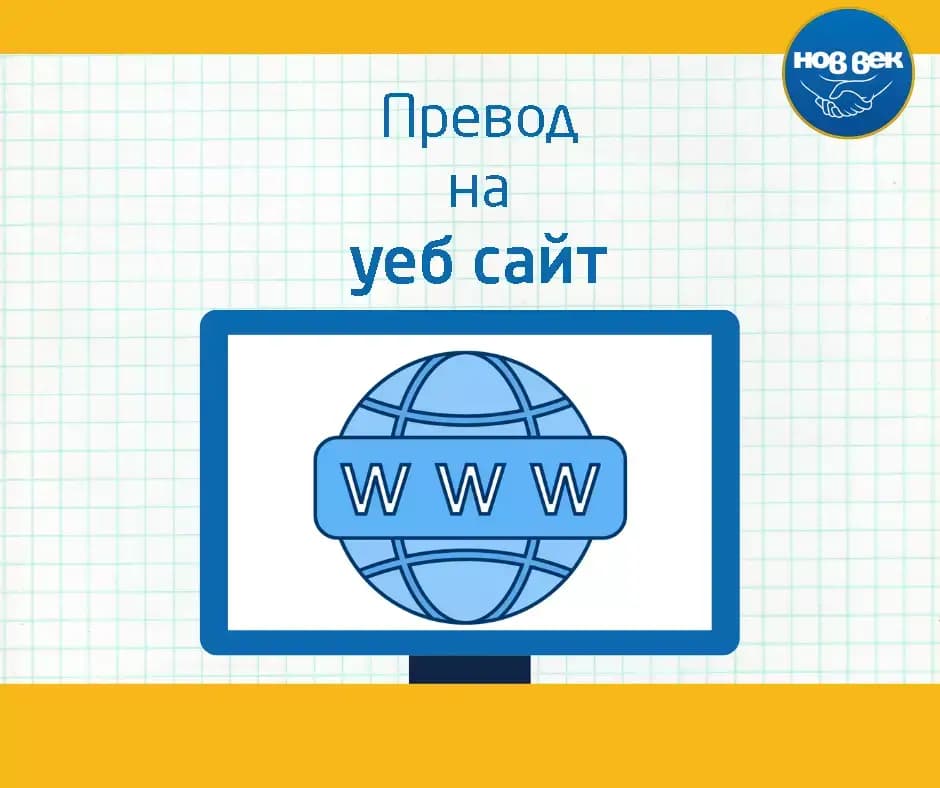 НОВ ВЕК

Превод на уеб сайт

W W W